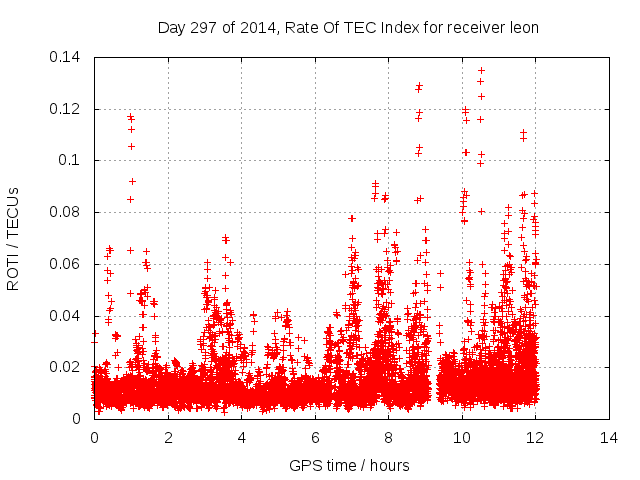 Day 297 of 2014, Rate Of TEC Index for receiver leon

ROTI / TECUs

0.14
0.12
0.1
0.08
0.06
0.04
0.02
0

0 2 4 6 8 10 12 14

GPS time / hours